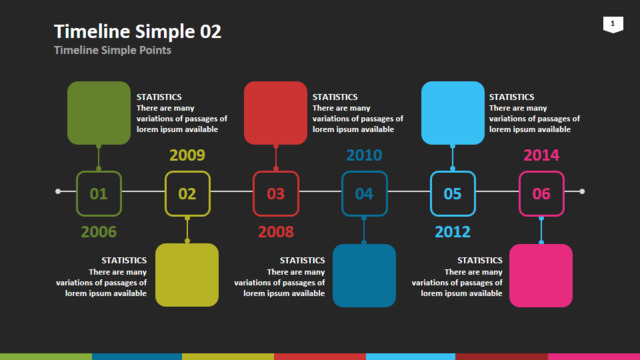 Timeline Simple 02
Timeline Simple Points

1

STATISTICS
There are many variations of passages of lorem ipsum available

STATISTICS
There are many variations of passages of lorem ipsum available

STATISTICS
There are many variations of passages of lorem ipsum available

2009

2010

2014

01

02

03

04

05

06

2006

2008

2012

STATISTICS
There are many variations of passages of lorem ipsum available

STATISTICS
There are many variations of passages of lorem ipsum available

STATISTICS
There are many variations of passages of lorem ipsum available